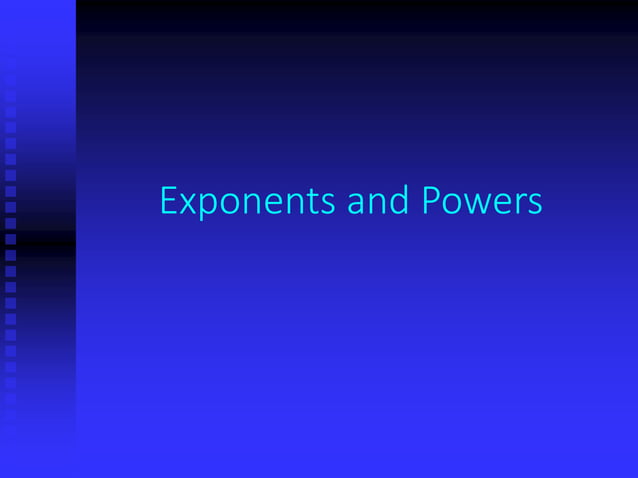 Exponents and Powers